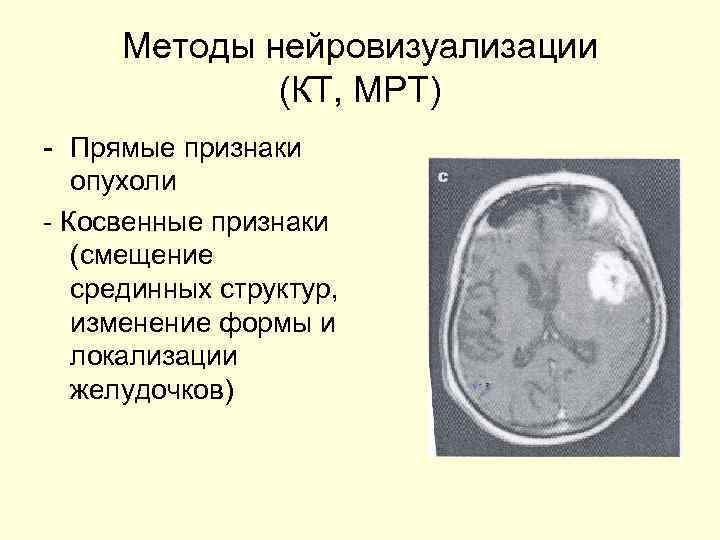 Методы нейровизуализации (КТ, МРТ)

- Прямые признаки опухоли

- Косвенные признаки (смещение срединных структур, изменение формы и локализации желудочков)

c